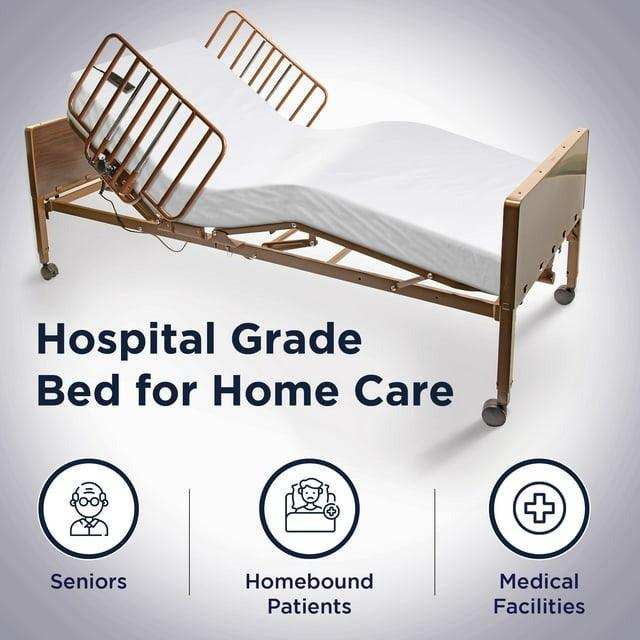 Hospital Grade
Bed for Home Care

Seniors

Homebound
Patients

Medical
Facilities